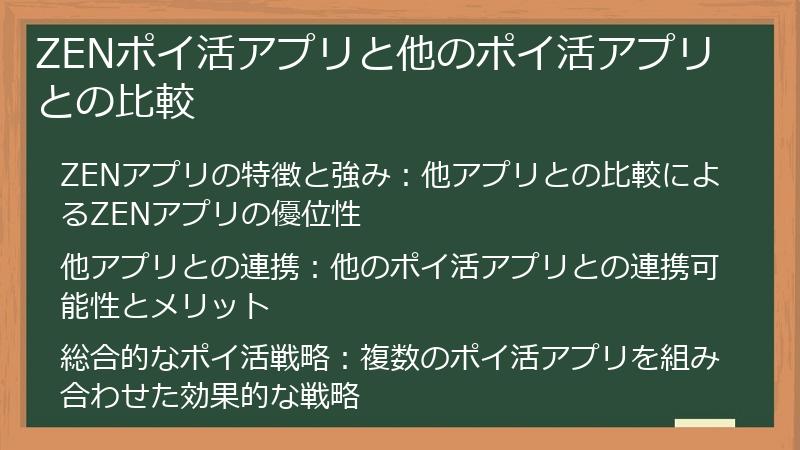 ZENポイ活アプリと他のポイ活アプリとの比較

ZENアプリの特徴と強み：他アプリとの比較によるZENアプリの優位性

他アプリとの連携：他のポイ活アプリとの連携可能性とメリット

総合的なポイ活戦略：複数のポイ活アプリを組み合わせた効果的な戦略